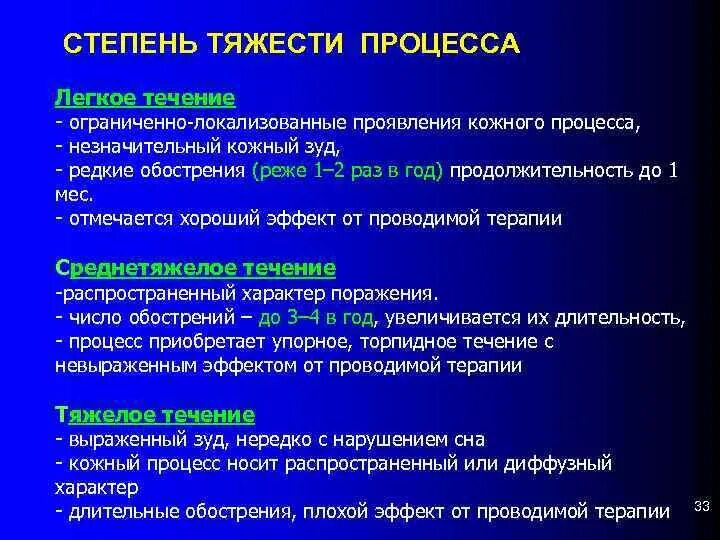 СТЕПЕНЬ ТЯЖЕСТИ ПРОЦЕССА

Легкое течение
- ограниченно-локализованные проявления кожного процесса,
- незначительный кожный зуд,
- редкие обострения (реже 1–2 раз в год) продолжительность до 1 мес.
- отмечается хороший эффект от проводимой терапии

Среднетяжелое течение
-распространенный характер поражения.
- число обострений – до 3–4 в год, увеличивается их длительность,
- процесс приобретает упорное, торпидное течение с невыраженным эффектом от проводимой терапии

Тяжелое течение
- выраженный зуд, нередко с нарушением сна
- кожный процесс носит распространенный или диффузный характер
- длительные обострения, плохой эффект от проводимой терапии

33